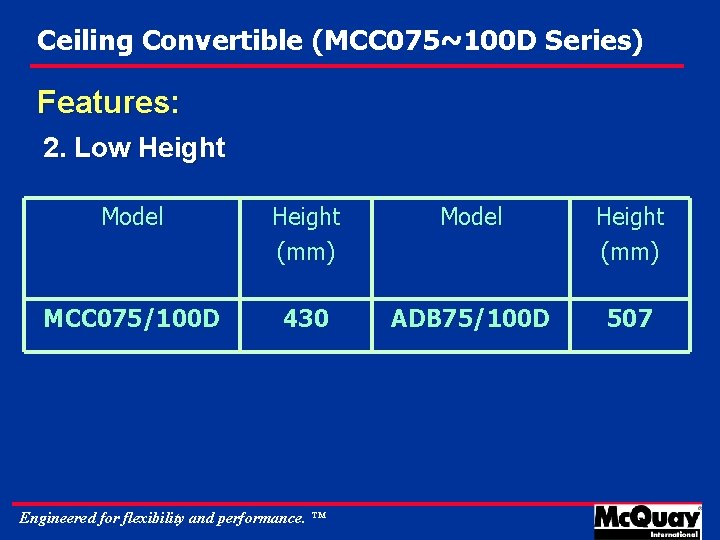 Ceiling Convertible (MCC075~100D Series)

Features:

2. Low Height

| Model | Height (mm) | Model | Height (mm) |
|---|---|---|---|
| MCC075/100D | 430 | ADB75/100D | 507 |

Engineered for flexibility and performance. ™

McQuay International